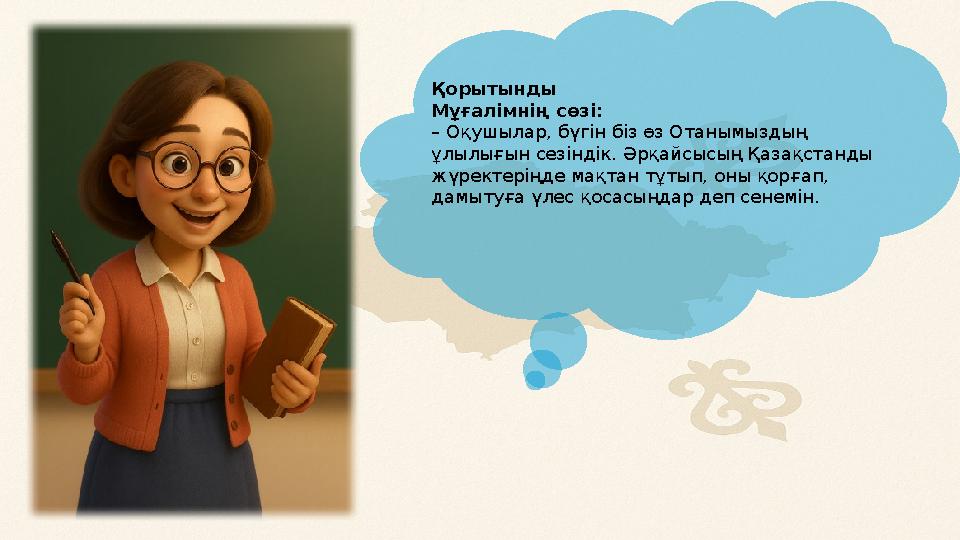 Қорытынды
Мұғалімнің сөзі:
– Оқушылар, бүгін біз өз Отанымыздың ұлылығын сезіндік. Әрқайсысың Қазақстанды жүректеріңде мақтан тұтып, оны қорғап, дамытуға үлес қосасыңдар деп сенемін.